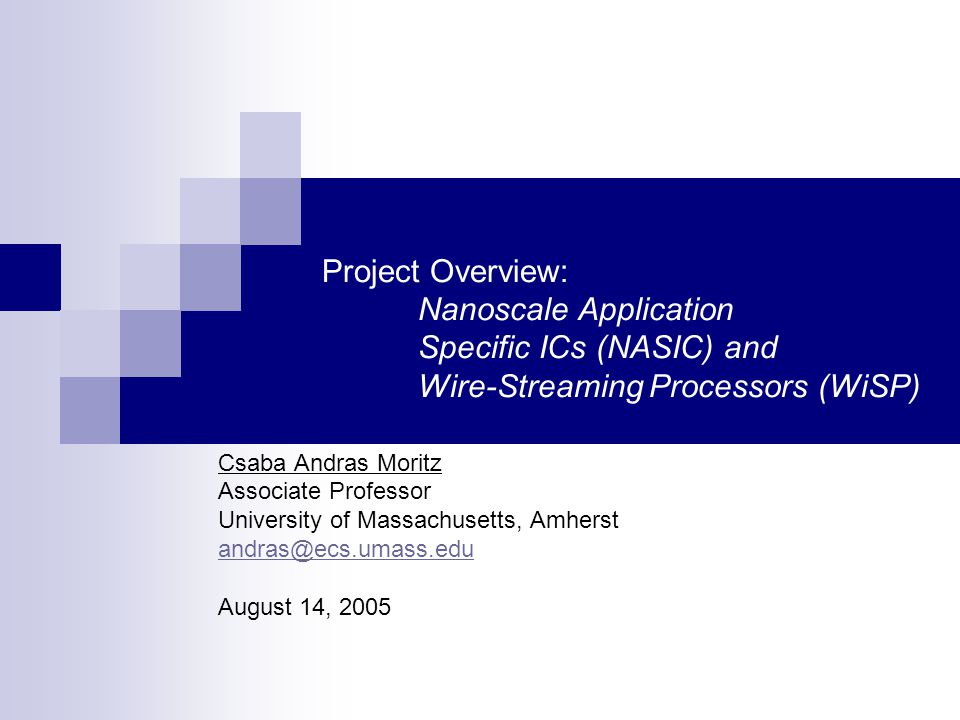 Project Overview:
Nanoscale Application Specific ICs (NASIC) and Wire-Streaming Processors (WiSP)

Csaba Andras Moritz
Associate Professor
University of Massachusetts, Amherst
andras@ecs.umass.edu

August 14, 2005